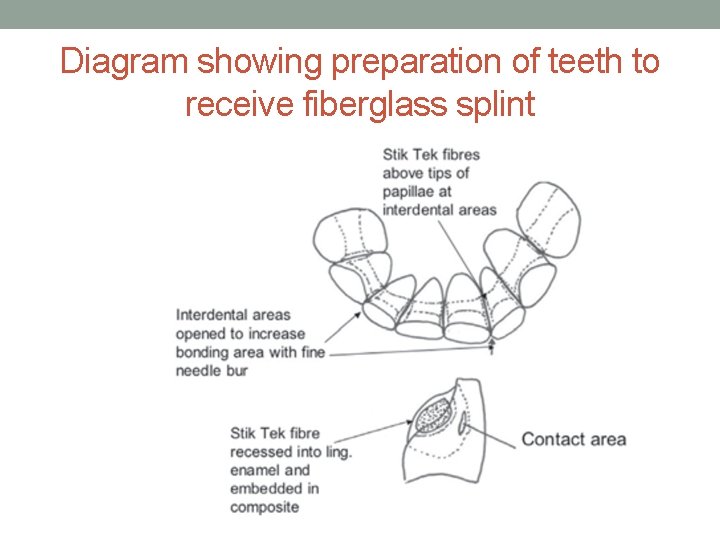 Diagram showing preparation of teeth to receive fiberglass splint

Stik Tek fibres above tips of papillae at interdental areas

Interdental areas opened to increase bonding area with fine needle bur

Stik Tek fibre recessed into ling. enamel and embedded in composite

Contact area